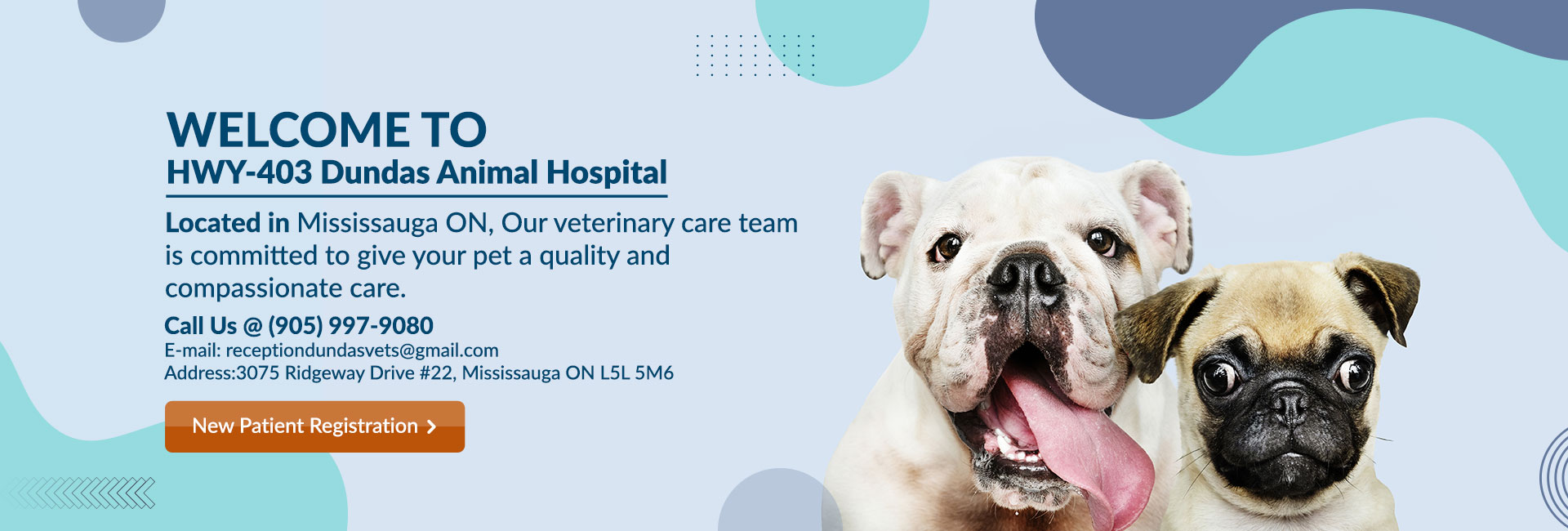 WELCOME TO
HWY-403 Dundas Animal Hospital

Located in Mississauga ON, Our veterinary care team is committed to give your pet a quality and compassionate care.

Call Us @ (905) 997-9080
E-mail: receptiondundasvets@gmail.com
Address:3075 Ridgeway Drive #22, Mississauga ON L5L 5M6

New Patient Registration